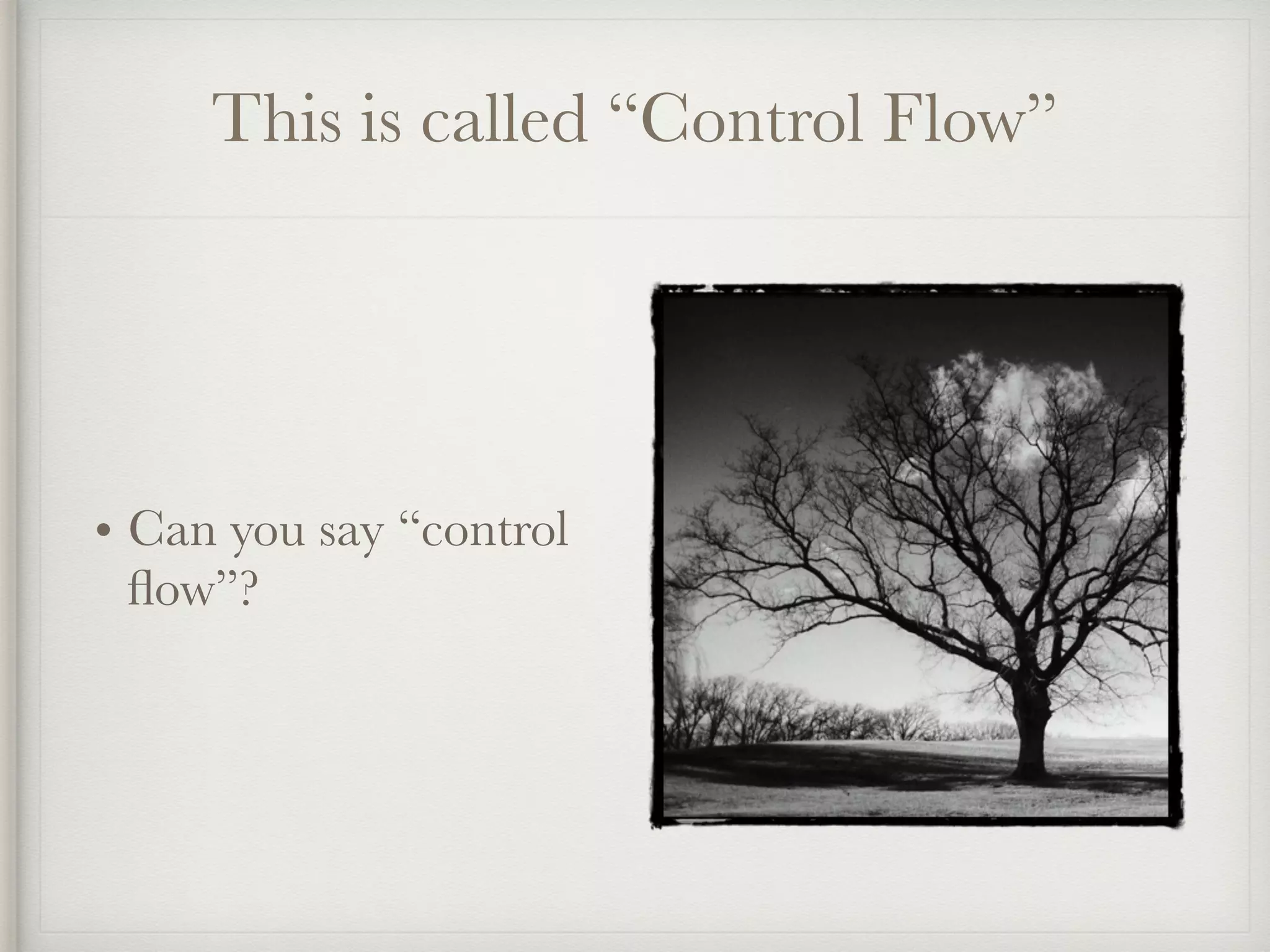 This is called “Control Flow”

• Can you say “control flow”?